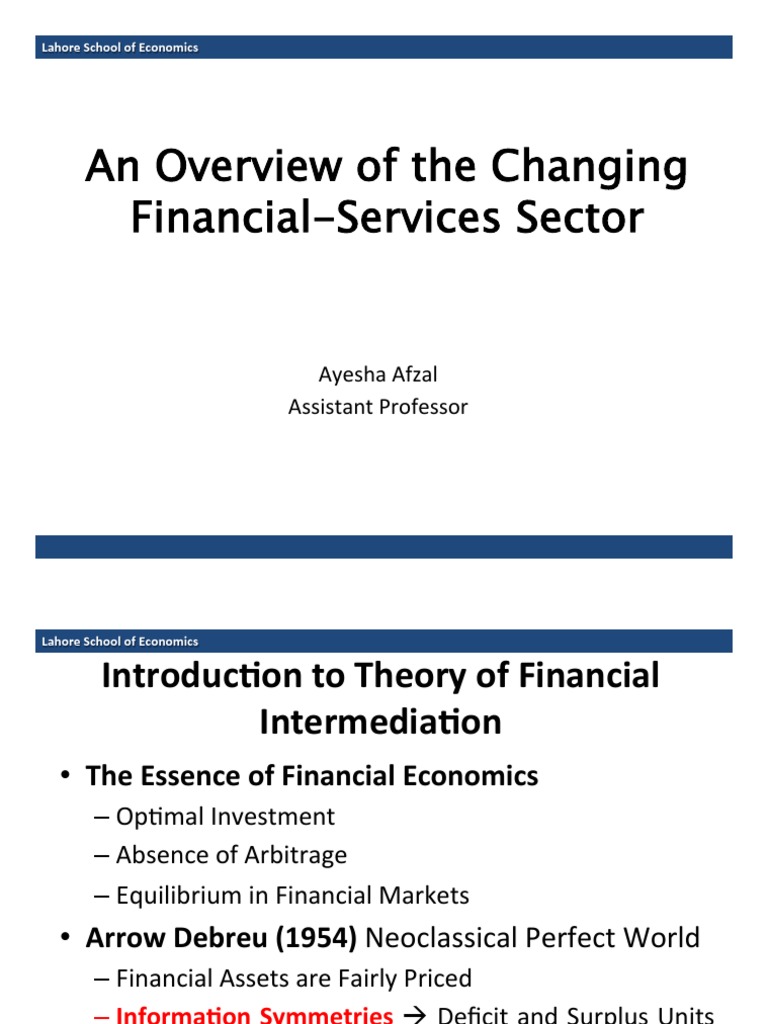 Lahore School of Economics

An Overview of the Changing Financial-Services Sector

Ayesha Afzal
Assistant Professor

Lahore School of Economics

Introduction to Theory of Financial Intermediation

• The Essence of Financial Economics
– Optimal Investment
– Absence of Arbitrage
– Equilibrium in Financial Markets
• Arrow Debreu (1954) Neoclassical Perfect World
– Financial Assets are Fairly Priced
– Information Symmetries → Deficit and Surplus Units